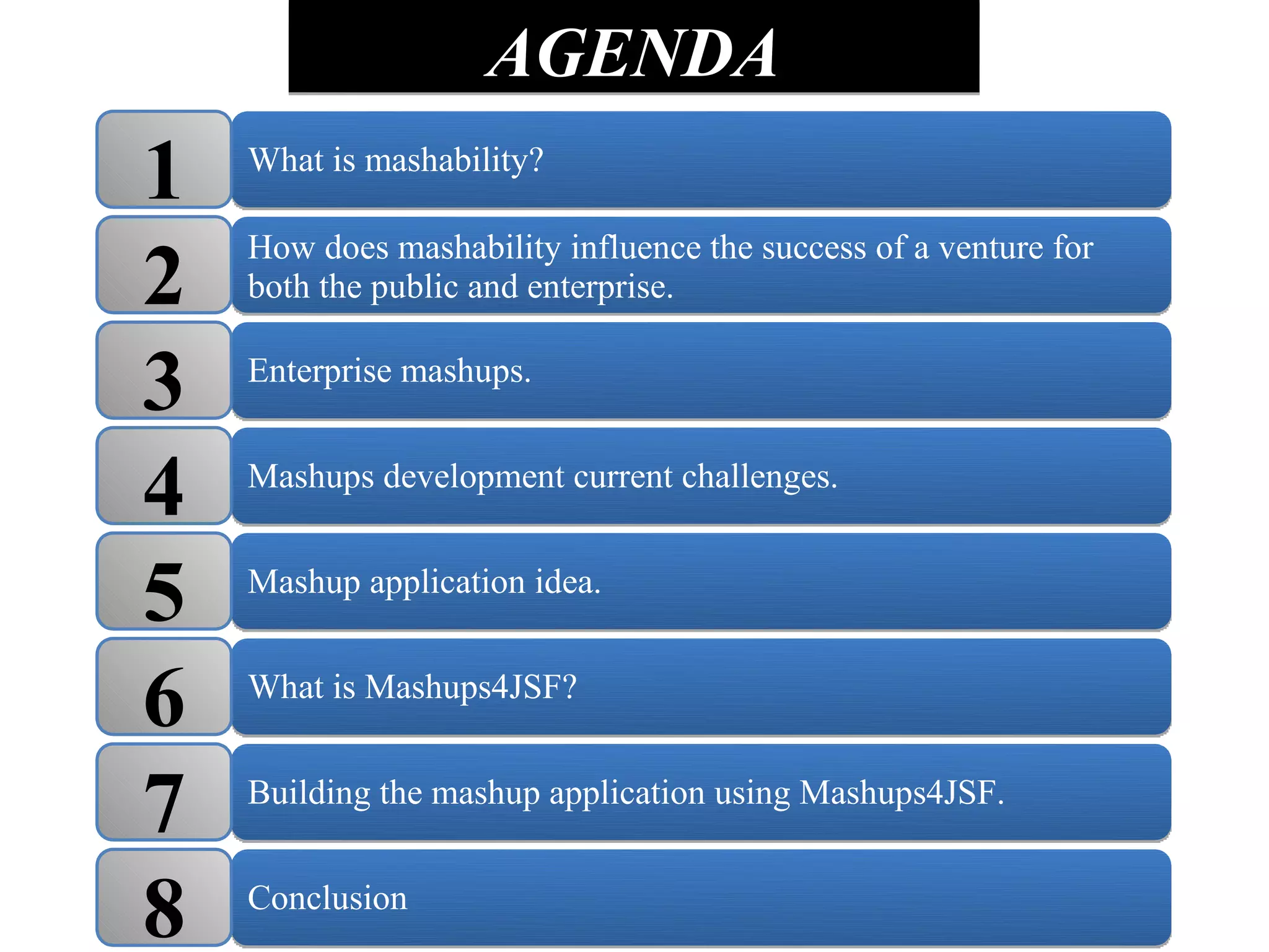 AGENDA

1 What is mashability?

2 How does mashability influence the success of a venture for both the public and enterprise.

3 Enterprise mashups.

4 Mashups development current challenges.

5 Mashup application idea.

6 What is Mashups4JSF?

7 Building the mashup application using Mashups4JSF.

8 Conclusion